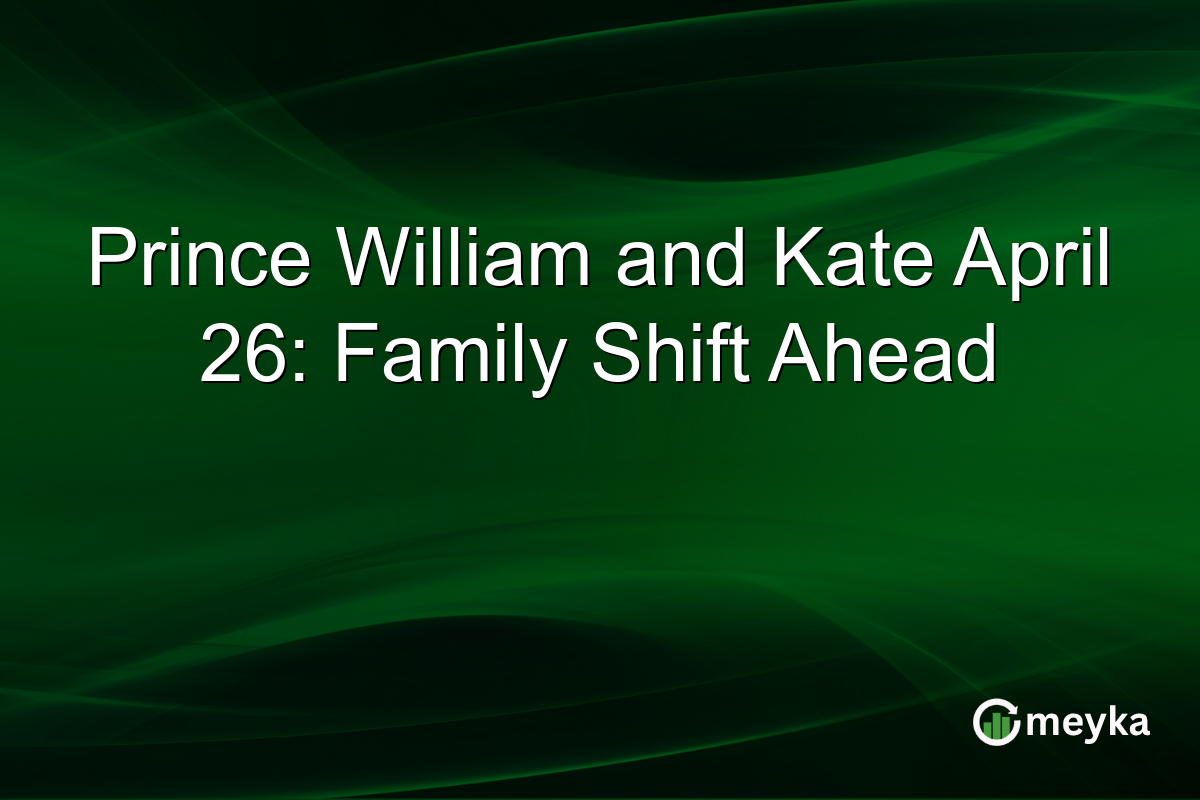 Prince William and Kate April 26: Family Shift Ahead

meyka